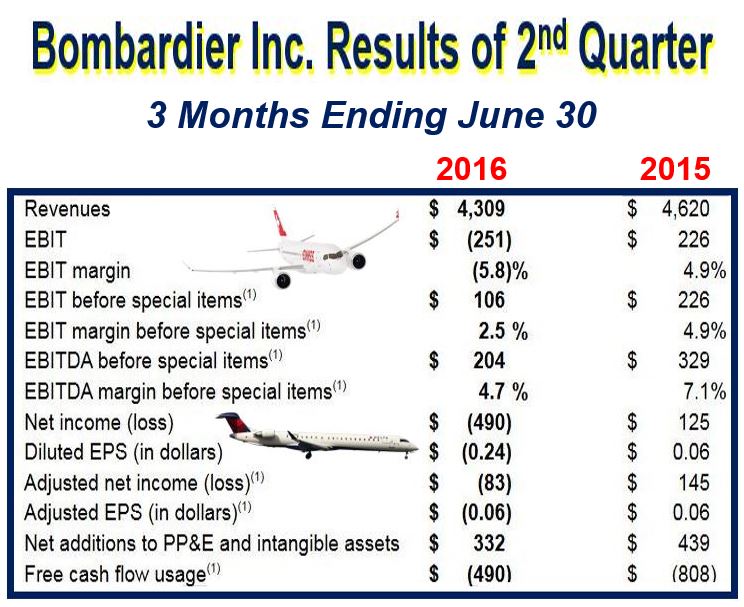 Bombardier Inc. Results of 2$^{nd}$ Quarter

3 Months Ending June 30

|  | 2016 | 2015 |
|---|---|---|
| Revenues | \$ 4,309 | \$ 4,620 |
| EBIT | \$ (251) | \$ 226 |
| EBIT margin | (5.8)% | 4.9% |
| EBIT before special items$^{(1)}$ | \$ 106 | \$ 226 |
| EBIT margin before special items$^{(1)}$ | 2.5 % | 4.9% |
| EBITDA before special items$^{(1)}$ | \$ 204 | \$ 329 |
| EBITDA margin before special items$^{(1)}$ | 4.7 % | 7.1% |
| Net income (loss) | \$ (490) | \$ 125 |
| Diluted EPS (in dollars) | \$ (0.24) | \$ 0.06 |
| Adjusted net income (loss)$^{(1)}$ | \$ (83) | \$ 145 |
| Adjusted EPS (in dollars)$^{(1)}$ | \$ (0.06) | \$ 0.06 |
| Net additions to PP&E and intangible assets | \$ 332 | \$ 439 |
| Free cash flow usage$^{(1)}$ | \$ (490) | \$ (808) |

SWISS